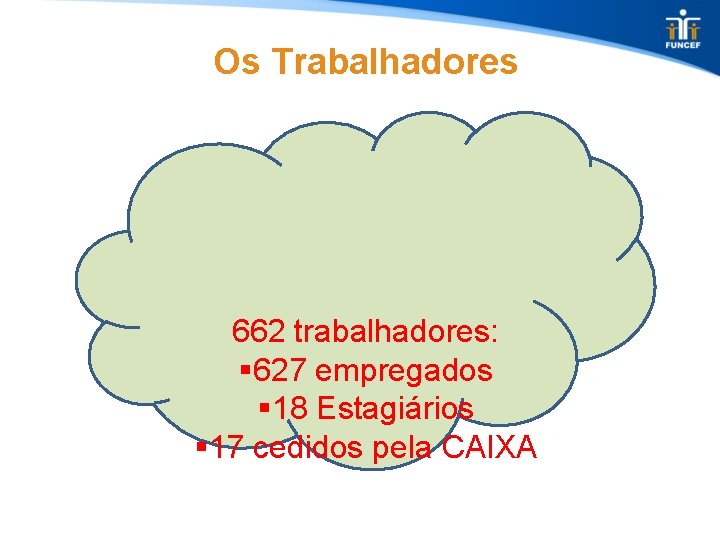 FUNCEF

Os Trabalhadores

662 trabalhadores:
▪627 empregados
▪18 Estagiários
▪17 cedidos pela CAIXA